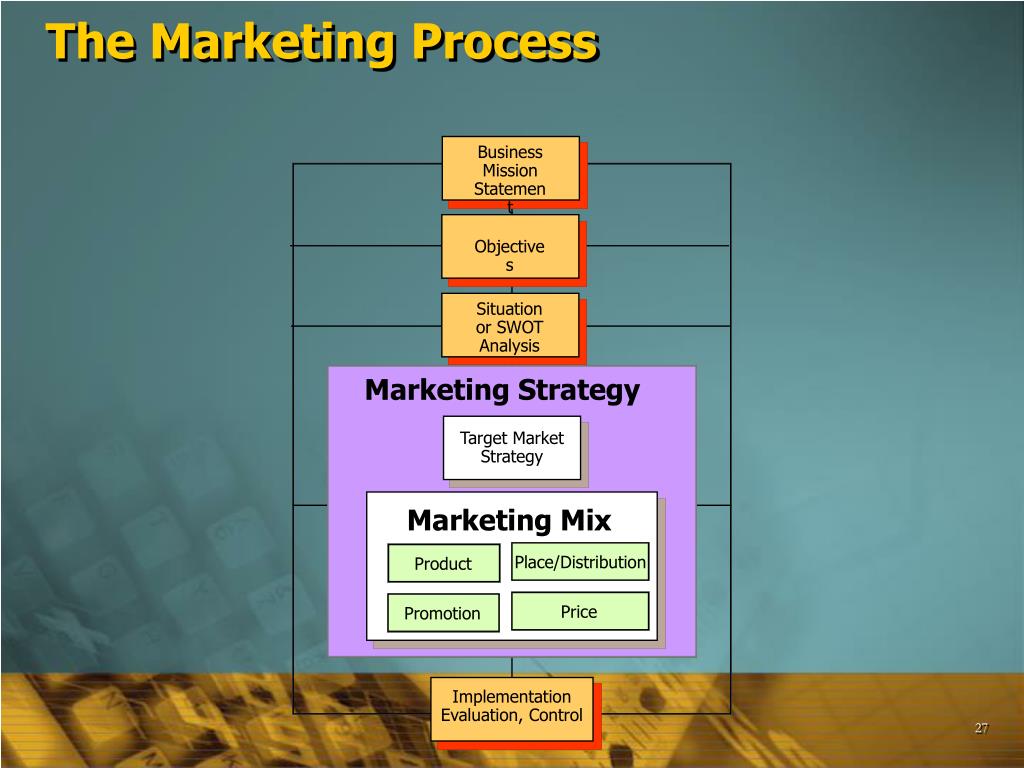 The Marketing Process

Business Mission Statement

Objectives

Situation or SWOT Analysis

Marketing Strategy

Target Market Strategy

Marketing Mix

Product

Place/Distribution

Promotion

Price

Implementation Evaluation, Control

27